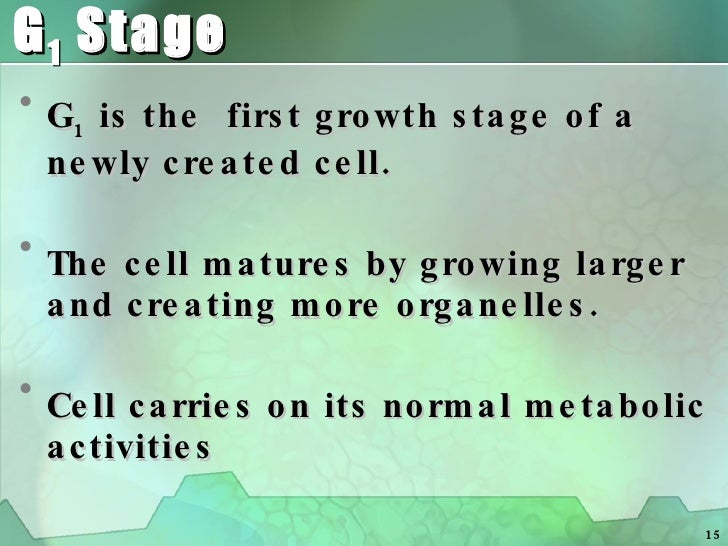 $G_1$ Stage

• $G_1$ is the first growth stage of a newly created cell.

• The cell matures by growing larger and creating more organelles.

• Cell carries on its normal metabolic activities

15